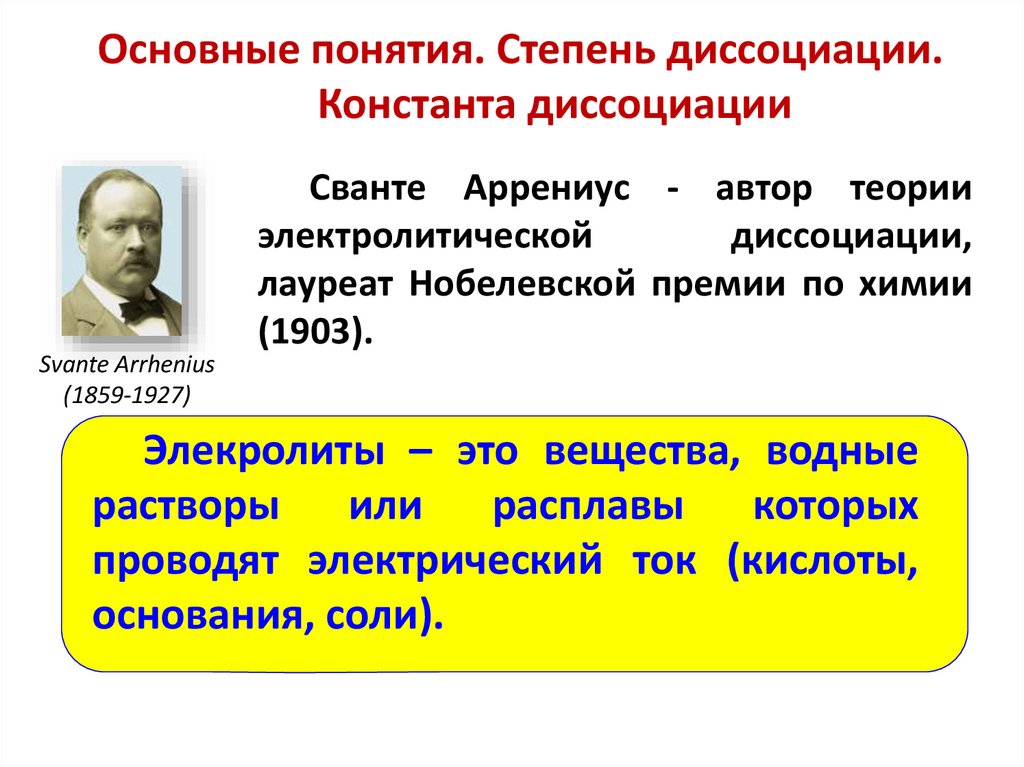 Основные понятия. Степень диссоциации. Константа диссоциации

Svante Arrhenius (1859-1927)

Сванте Аррениус - автор теории электролитической диссоциации, лауреат Нобелевской премии по химии (1903).

Элекролиты – это вещества, водные растворы или расплавы которых проводят электрический ток (кислоты, основания, соли).